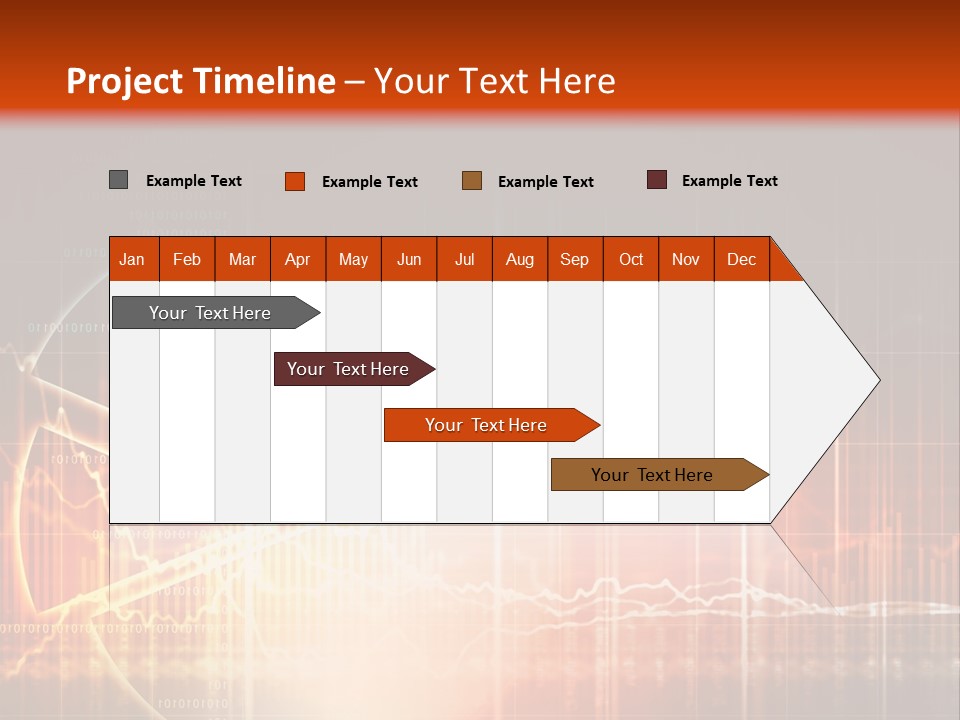 Project Timeline – Your Text Here

Example Text Example Text Example Text Example Text

| Jan | Feb | Mar | Apr | May | Jun | Jul | Aug | Sep | Oct | Nov | Dec |
|---|---|---|---|---|---|---|---|---|---|---|---|

Your Text Here

Your Text Here

Your Text Here

Your Text Here